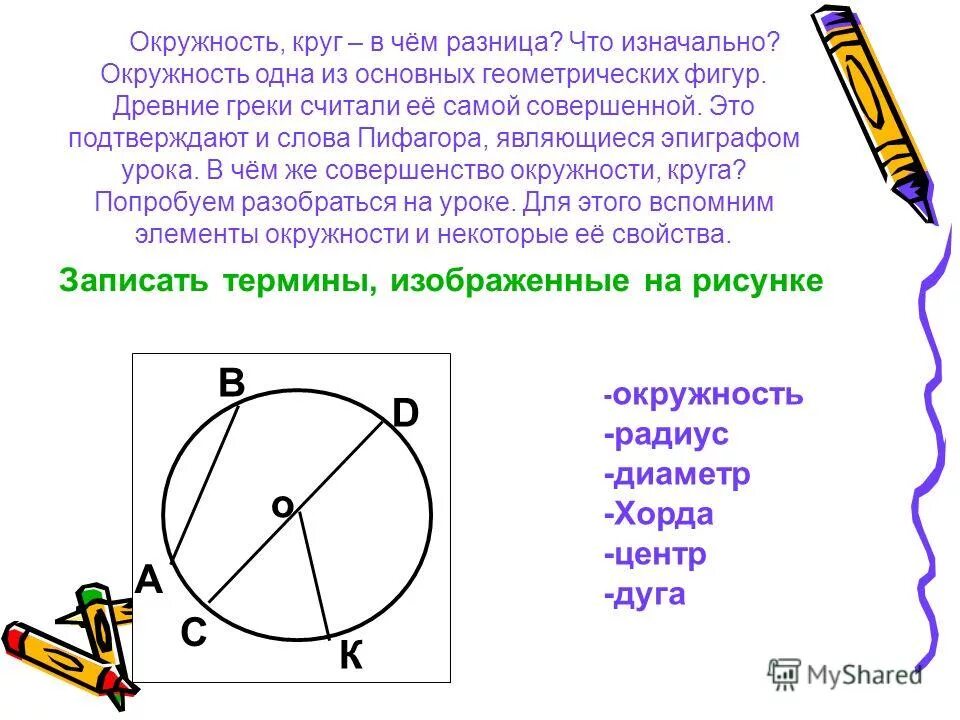 Окружность, круг – в чём разница? Что изначально? Окружность одна из основных геометрических фигур. Древние греки считали её самой совершенной. Это подтверждают и слова Пифагора, являющиеся эпиграфом урока. В чём же совершенство окружности, круга? Попробуем разобраться на уроке. Для этого вспомним элементы окружности и некоторые её свойства.

Записать термины, изображенные на рисунке

B
D
o
A
C
К

-окружность
-радиус
-диаметр
-Хорда
-центр
-дуга

MyShared